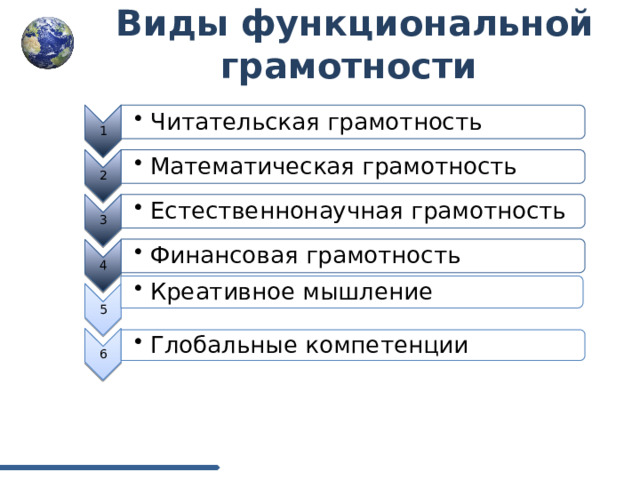 Виды функциональной грамотности

1
• Читательская грамотность

2
• Математическая грамотность

3
• Естественнонаучная грамотность

4
• Финансовая грамотность

5
• Креативное мышление

6
• Глобальные компетенции